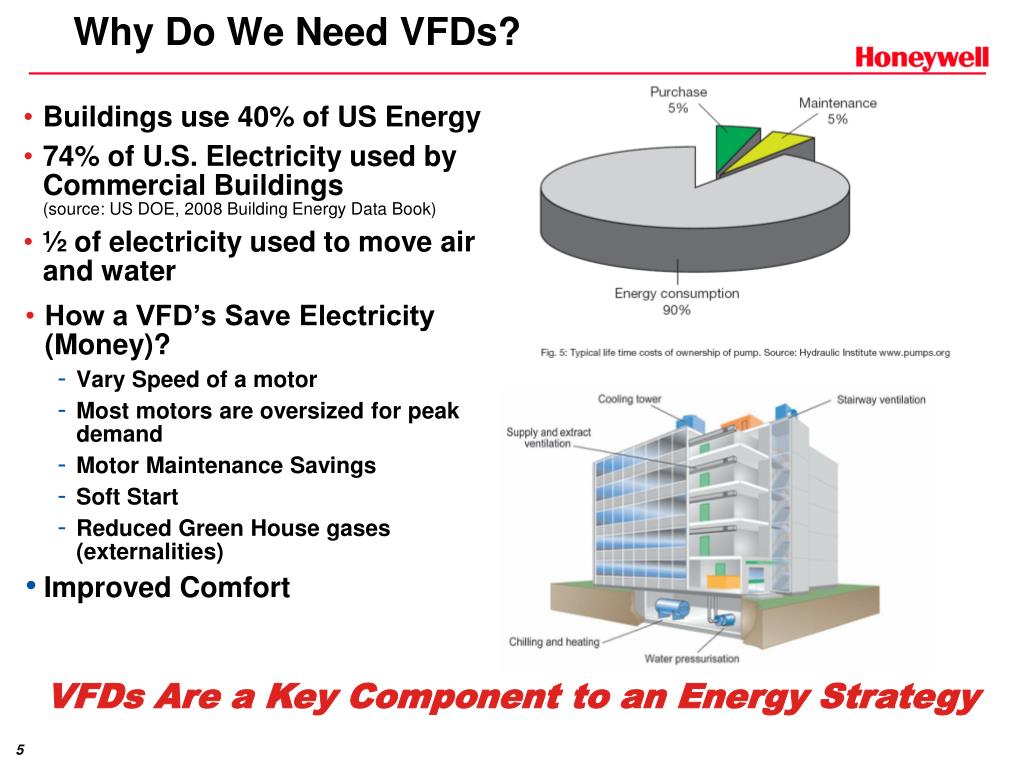 Why Do We Need VFDs?

Honeywell

• Buildings use 40% of US Energy
• 74% of U.S. Electricity used by Commercial Buildings
(source: US DOE, 2008 Building Energy Data Book)
• ½ of electricity used to move air and water
• How a VFD's Save Electricity (Money)?
- Vary Speed of a motor
- Most motors are oversized for peak demand
- Motor Maintenance Savings
- Soft Start
- Reduced Green House gases (externalities)
• Improved Comfort

Purchase 5%
Maintenance 5%
Energy consumption 90%

Fig. 5: Typical life time costs of ownership of pump. Source: Hydraulic Institute www.pumps.org

Cooling tower
Stairway ventilation
Supply and extract ventilation
Chilling and heating
Water pressurisation

VFDs Are a Key Component to an Energy Strategy

5